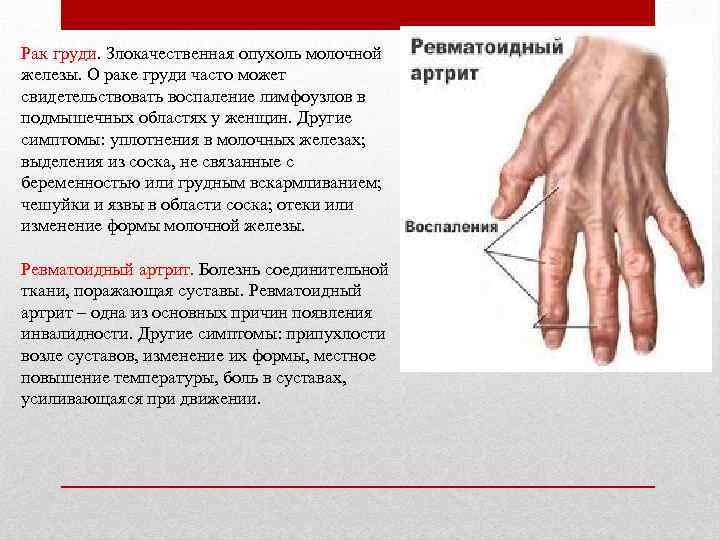 Рак груди. Злокачественная опухоль молочной железы. О раке груди часто может свидетельствовать воспаление лимфоузлов в подмышечных областях у женщин. Другие симптомы: уплотнения в молочных железах; выделения из соска, не связанные с беременностью или грудным вскармливанием; чешуйки и язвы в области соска; отеки или изменение формы молочной железы.

Ревматоидный артрит. Болезнь соединительной ткани, поражающая суставы. Ревматоидный артрит – одна из основных причин появления инвалидности. Другие симптомы: припухлости возле суставов, изменение их формы, местное повышение температуры, боль в суставах, усиливающаяся при движении.

Ревматоидный артрит

Воспаления